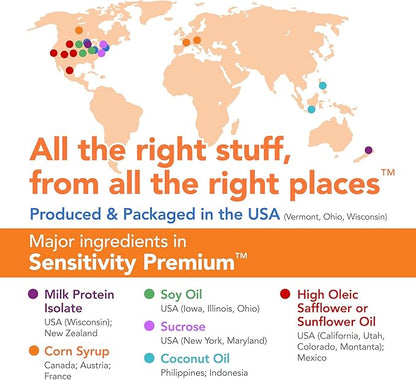 All the right stuff, from all the right places™

Produced & Packaged in the USA (Vermont, Ohio, Wisconsin)

Major ingredients in Sensitivity Premium™

Milk Protein Isolate
USA (Wisconsin); New Zealand

Corn Syrup
Canada; Austria; France

Soy Oil
USA (Iowa, Illinois, Ohio)

Sucrose
USA (New York, Maryland)

Coconut Oil
Philippines; Indonesia

High Oleic Safflower or Sunflower Oil
USA (California, Utah, Colorado, Montanta); Mexico